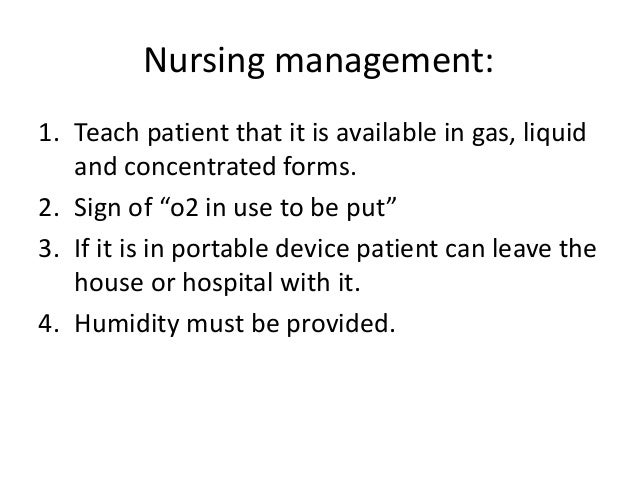 Nursing management:

1. Teach patient that it is available in gas, liquid and concentrated forms.
2. Sign of “o2 in use to be put”
3. If it is in portable device patient can leave the house or hospital with it.
4. Humidity must be provided.